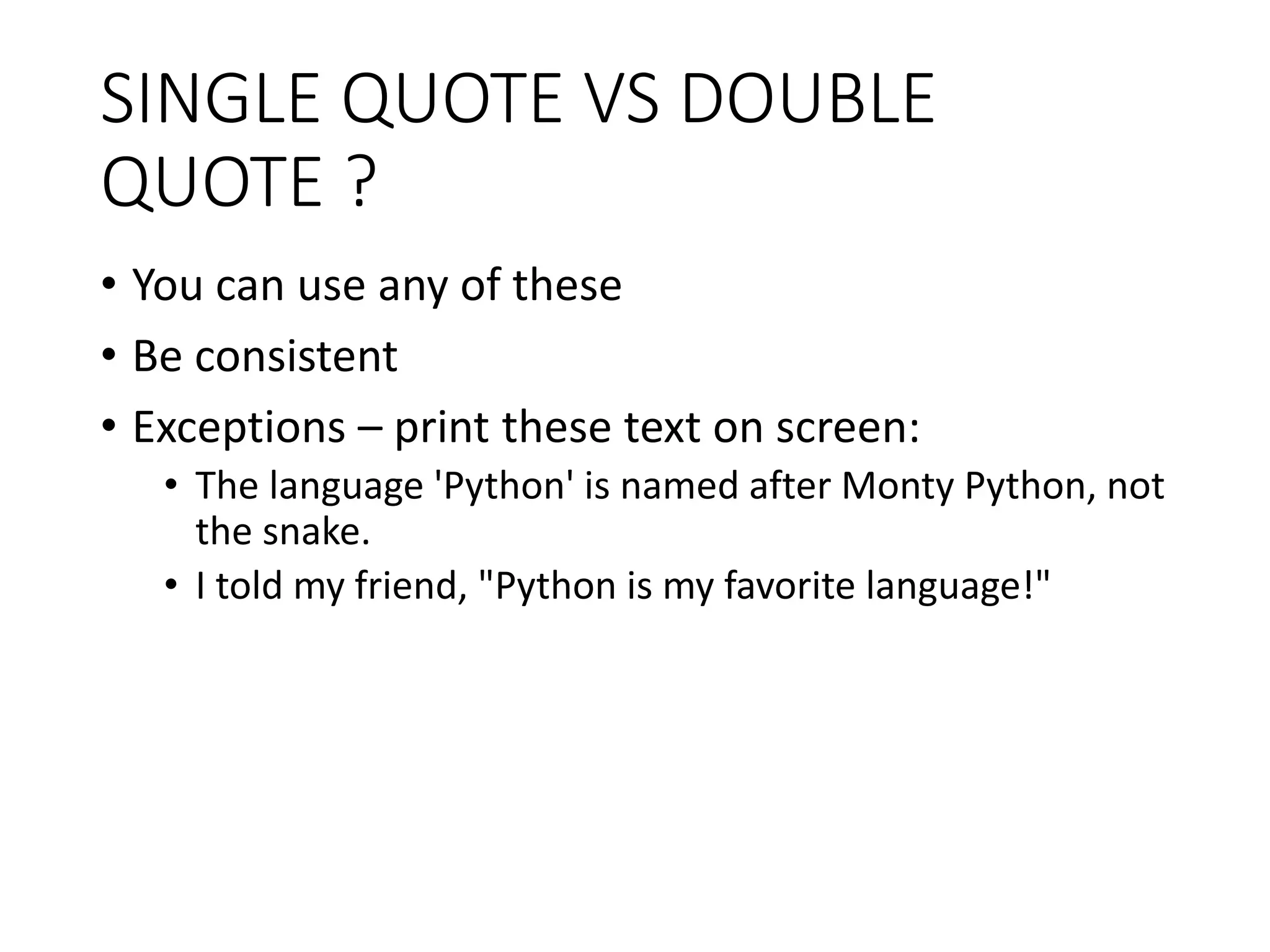 SINGLE QUOTE VS DOUBLE QUOTE ?

• You can use any of these
• Be consistent
• Exceptions – print these text on screen:
  • The language 'Python' is named after Monty Python, not the snake.
  • I told my friend, "Python is my favorite language!"